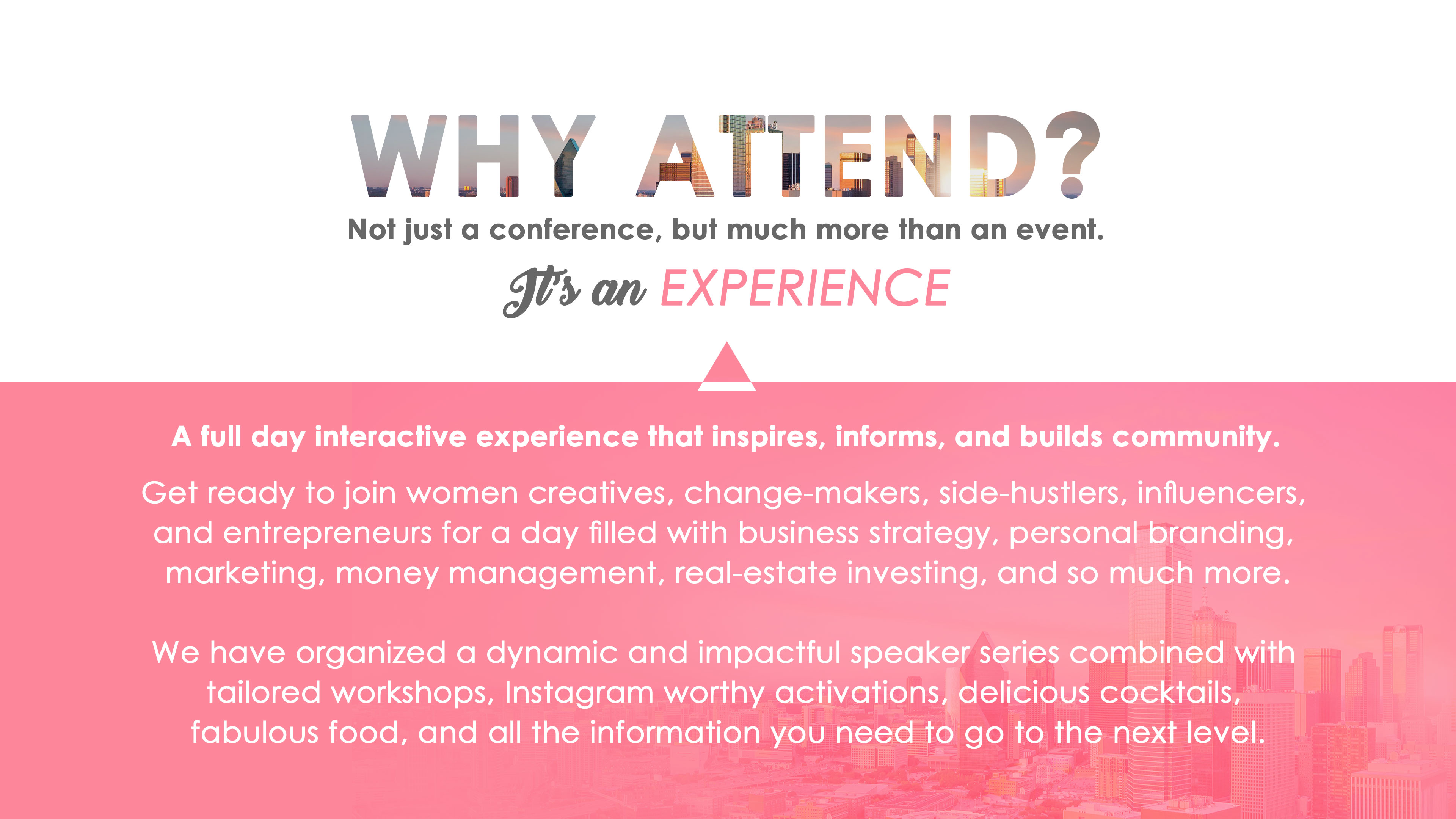 WHY ATTEND?

Not just a conference, but much more than an event.

It's an EXPERIENCE

A full day interactive experience that inspires, informs, and builds community.

Get ready to join women creatives, change-makers, side-hustlers, influencers, and entrepreneurs for a day filled with business strategy, personal branding, marketing, money management, real-estate investing, and so much more.

We have organized a dynamic and impactful speaker series combined with tailored workshops, Instagram worthy activations, delicious cocktails, fabulous food, and all the information you need to go to the next level.